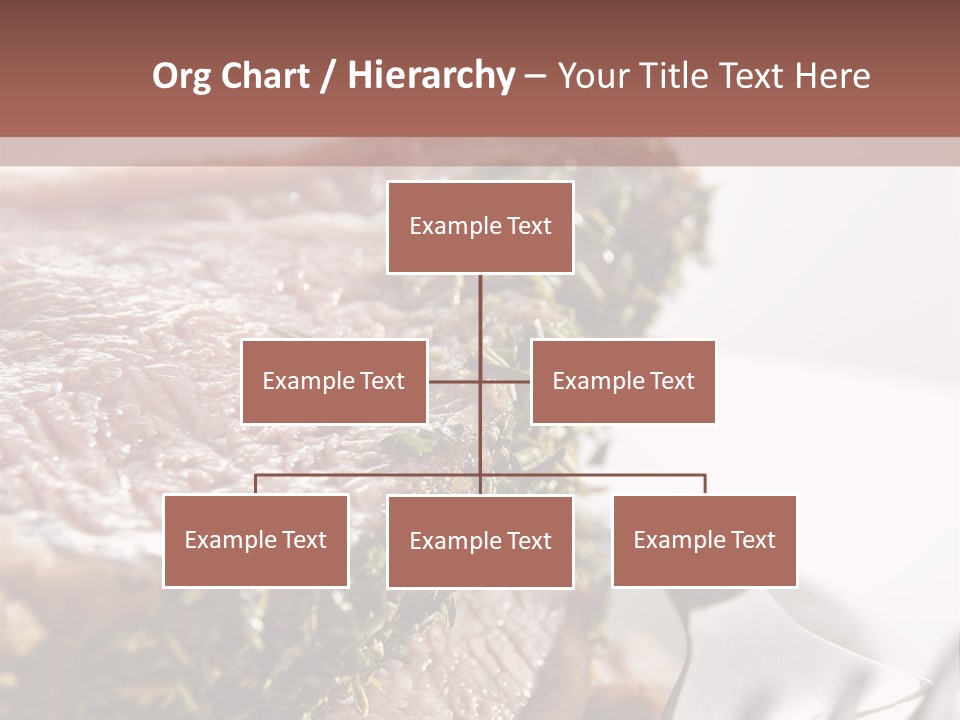 Org Chart / Hierarchy – Your Title Text Here

Example Text

Example Text

Example Text

Example Text

Example Text

Example Text